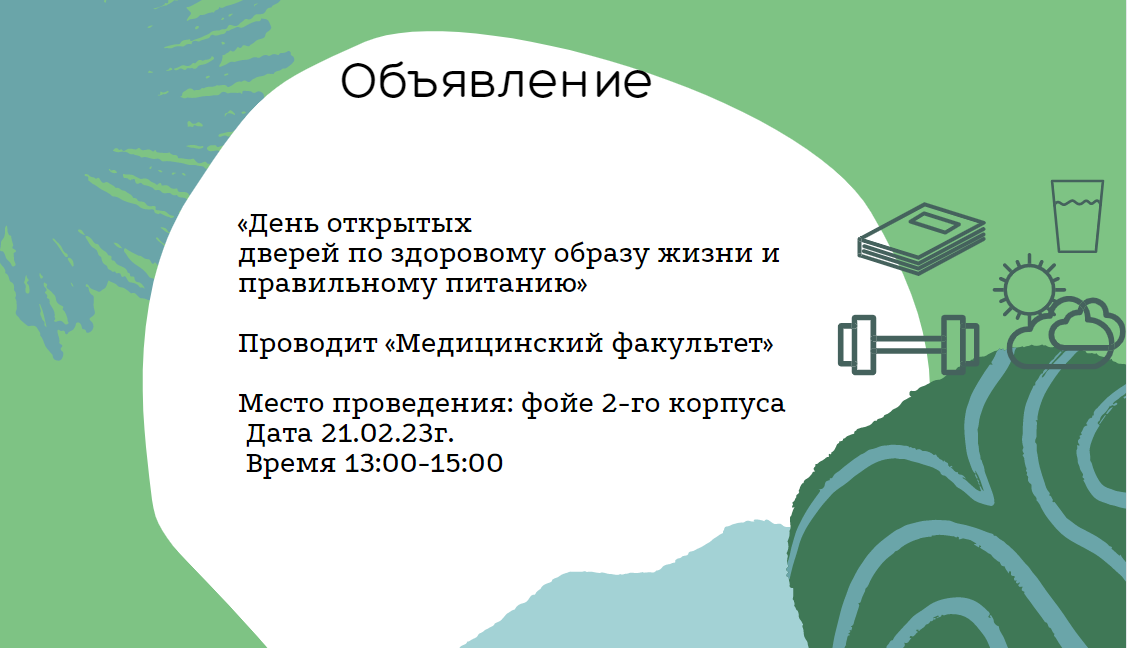 Объявление

«День открытых дверей по здоровому образу жизни и правильному питанию»

Проводит «Медицинский факультет»

Место проведения: фойе 2-го корпуса
Дата 21.02.23г.
Время 13:00-15:00